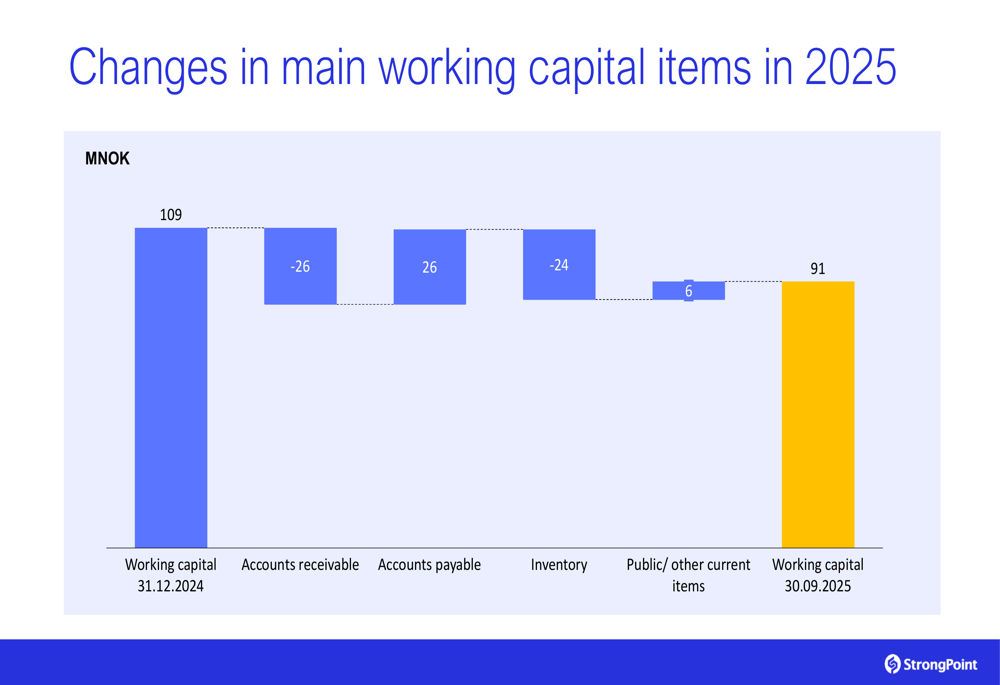 Changes in main working capital items in 2025

MNOK

109

-26

26

-24

6

91

Working capital 31.12.2024

Accounts receivable

Accounts payable

Inventory

Public/ other current items

Working capital 30.09.2025

StrongPoint